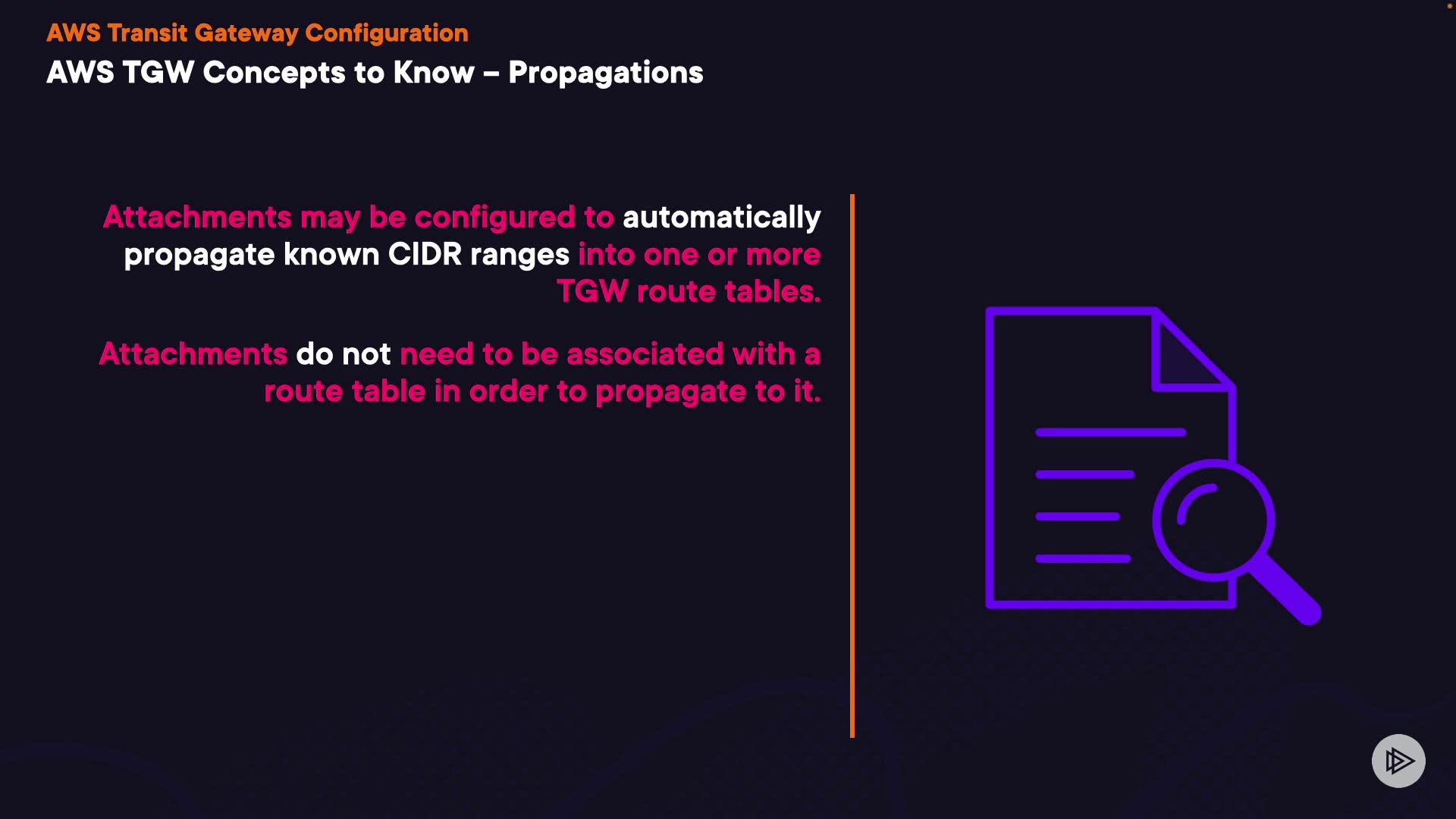 AWS Transit Gateway Configuration
AWS TGW Concepts to Know – Propagations

Attachments may be configured to automatically propagate known CIDR ranges into one or more TGW route tables.

Attachments do not need to be associated with a route table in order to propagate to it.